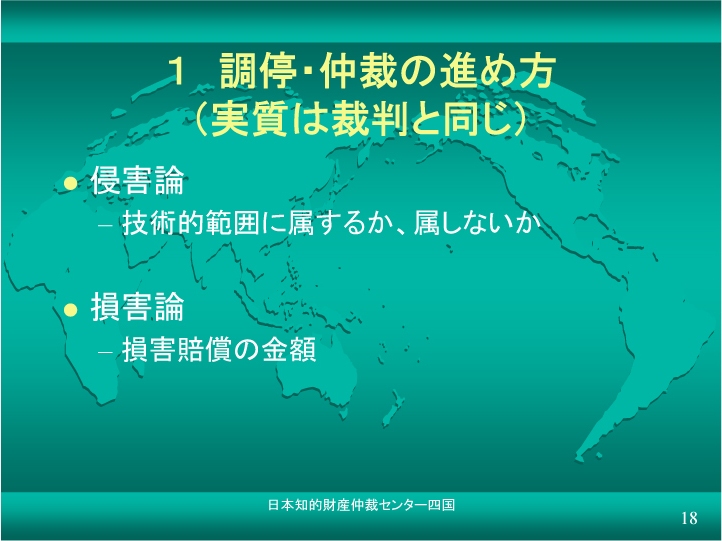 1　調停・仲裁の進め方
（実質は裁判と同じ）

● 侵害論
– 技術的範囲に属するか、属しないか

● 損害論
– 損害賠償の金額

日本知的財産仲裁センター四国

18